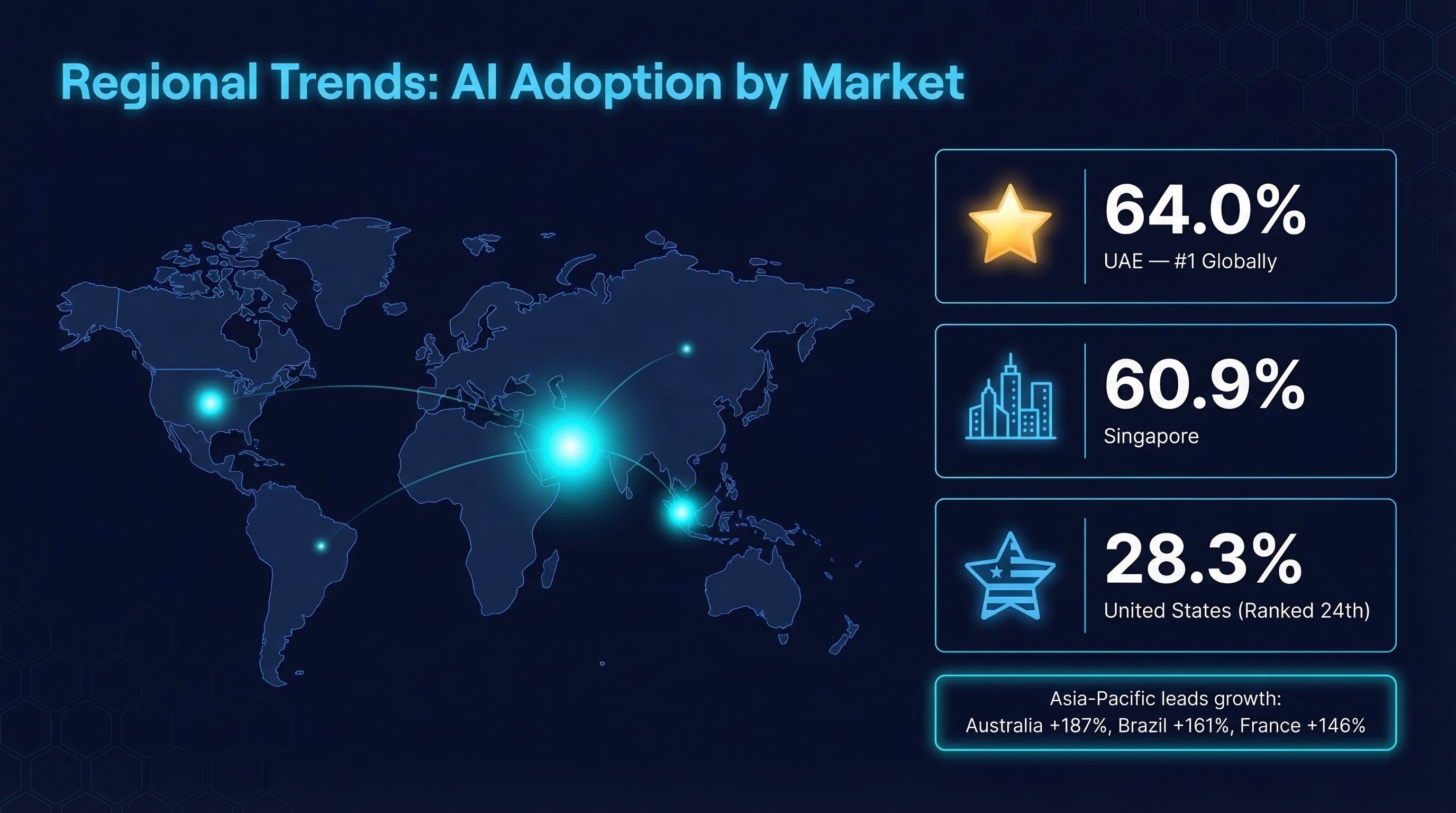 Regional Trends: AI Adoption by Market

64.0%
UAE — #1 Globally

60.9%
Singapore

28.3%
United States (Ranked 24th)

Asia-Pacific leads growth:
Australia +187%, Brazil +161%, France +146%